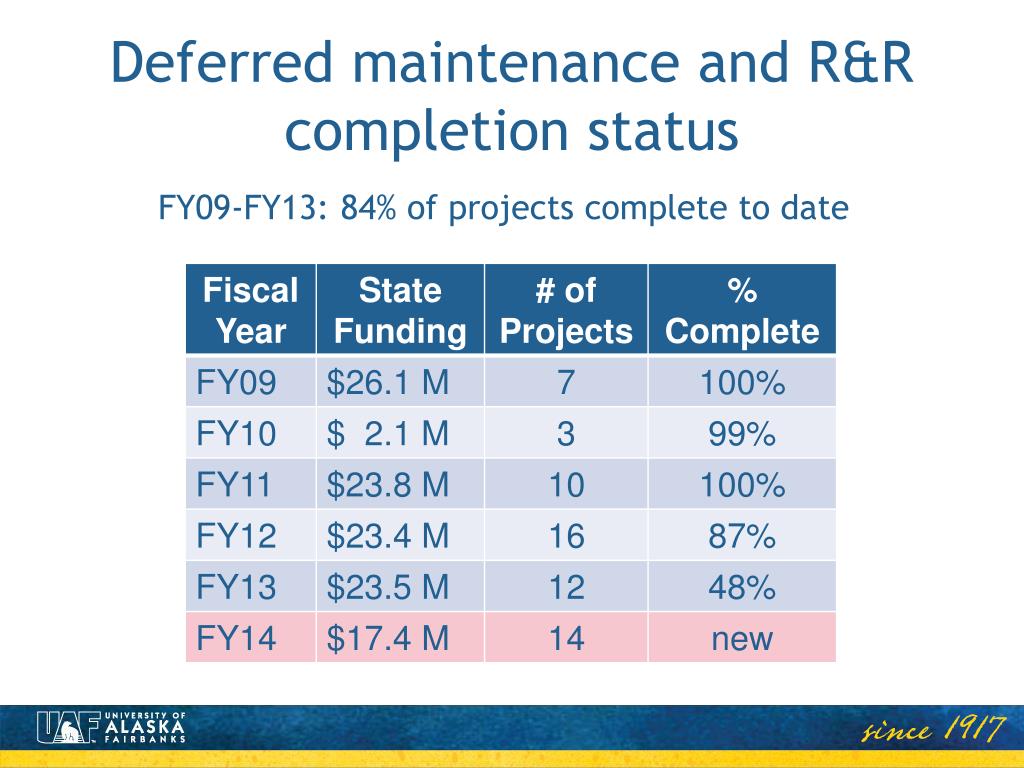 Deferred maintenance and R&R completion status

FY09-FY13: 84% of projects complete to date

| Fiscal Year | State Funding | # of Projects | % Complete |
|---|---|---|---|
| FY09 | \$26.1 M | 7 | 100% |
| FY10 | \$ 2.1 M | 3 | 99% |
| FY11 | \$23.8 M | 10 | 100% |
| FY12 | \$23.4 M | 16 | 87% |
| FY13 | \$23.5 M | 12 | 48% |
| FY14 | \$17.4 M | 14 | new |

UAF UNIVERSITY OF ALASKA FAIRBANKS

since 1917